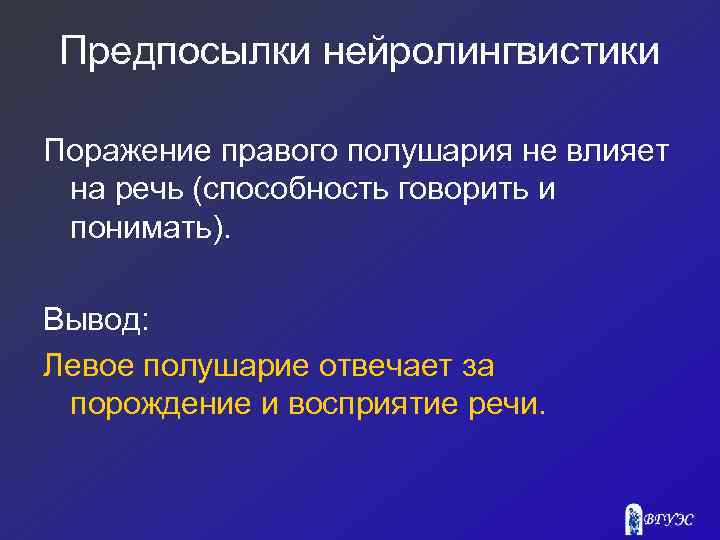 Предпосылки нейролингвистики

Поражение правого полушария не влияет на речь (способность говорить и понимать).

Вывод:

Левое полушарие отвечает за порождение и восприятие речи.

ВГУЭС